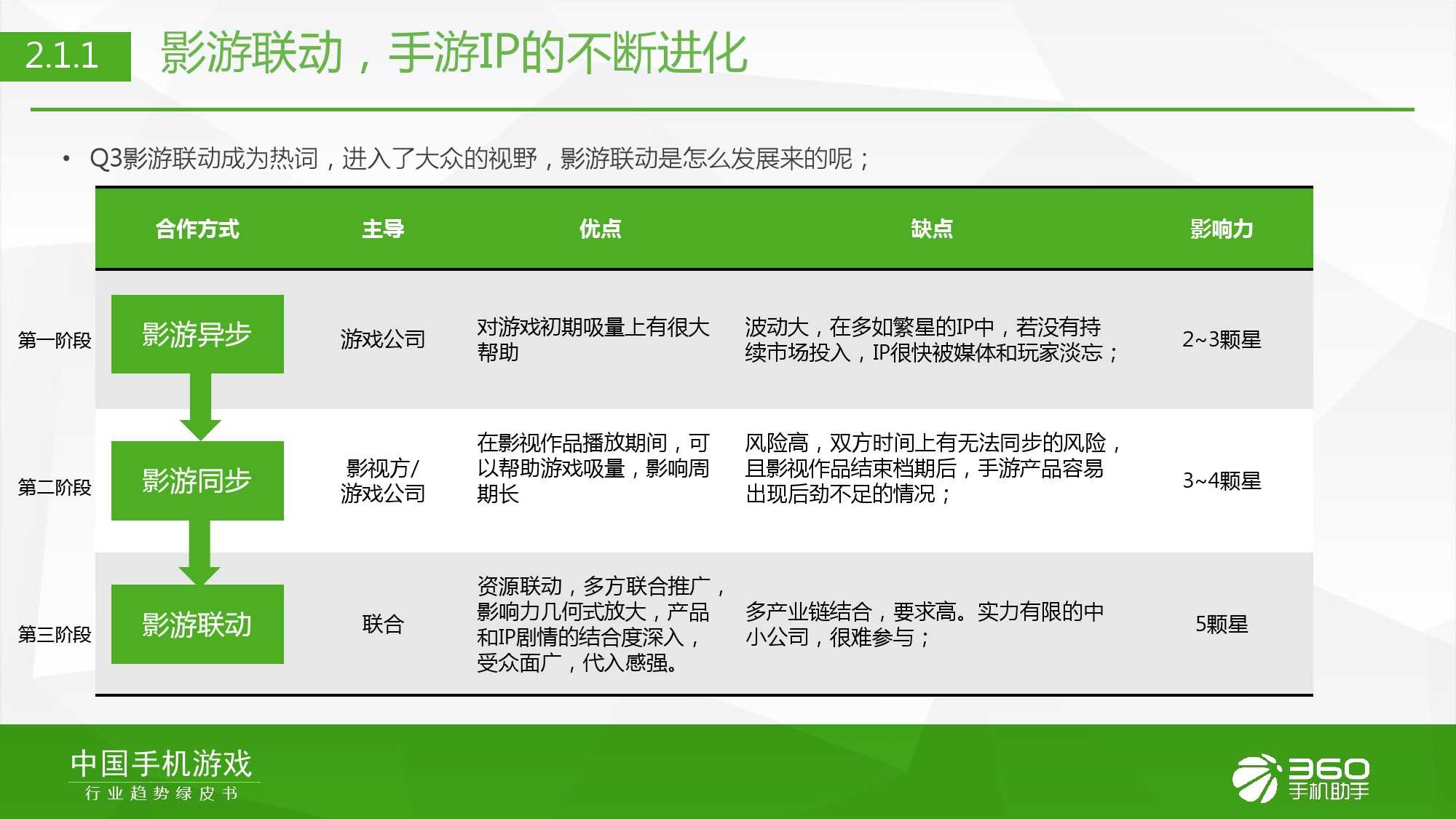 2.1.1 影游联动，手游IP的不断进化

• Q3影游联动成为热词，进入了大众的视野，影游联动是怎么发展来的呢；

| | 合作方式 | 主导 | 优点 | 缺点 | 影响力 |
|---|---|---|---|---|---|
| 第一阶段 | 影游异步 | 游戏公司 | 对游戏初期吸量上有很大帮助 | 波动大，在多如繁星的IP中，若没有持续市场投入，IP很快被媒体和玩家淡忘； | 2~3颗星 |
| 第二阶段 | 影游同步 | 影视方/游戏公司 | 在影视作品播放期间，可以帮助游戏吸量，影响周期长 | 风险高，双方时间上有无法同步的风险，且影视作品结束档期后，手游产品容易出现后劲不足的情况； | 3~4颗星 |
| 第三阶段 | 影游联动 | 联合 | 资源联动，多方联合推广，影响力几何式放大，产品和IP剧情的结合度深入，受众面广，代入感强。 | 多产业链结合，要求高。实力有限的中小公司，很难参与； | 5颗星 |

中国手机游戏
行业趋势绿皮书

360
手机助手